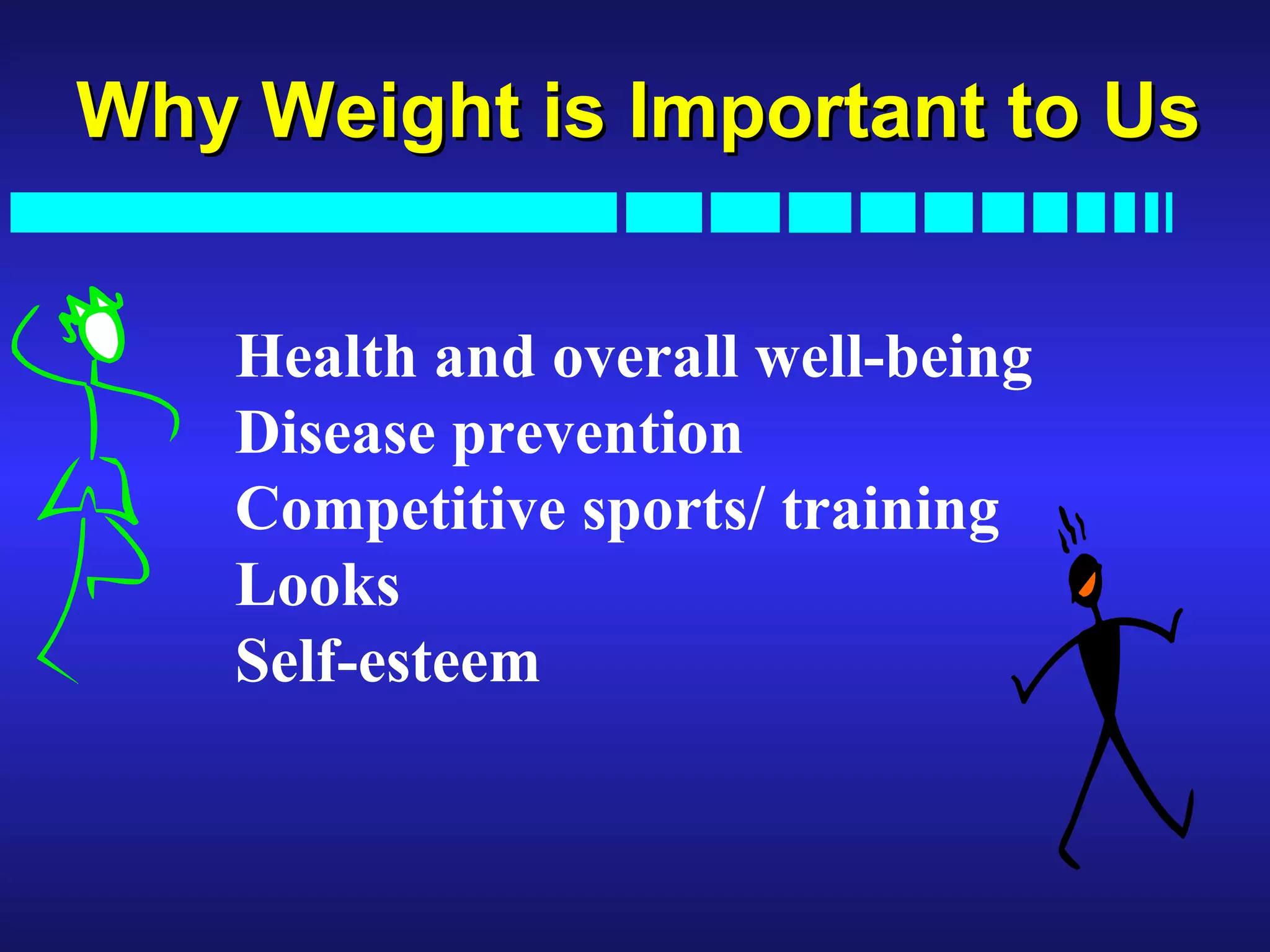 Why Weight is Important to Us

Health and overall well-being
Disease prevention
Competitive sports/ training
Looks
Self-esteem